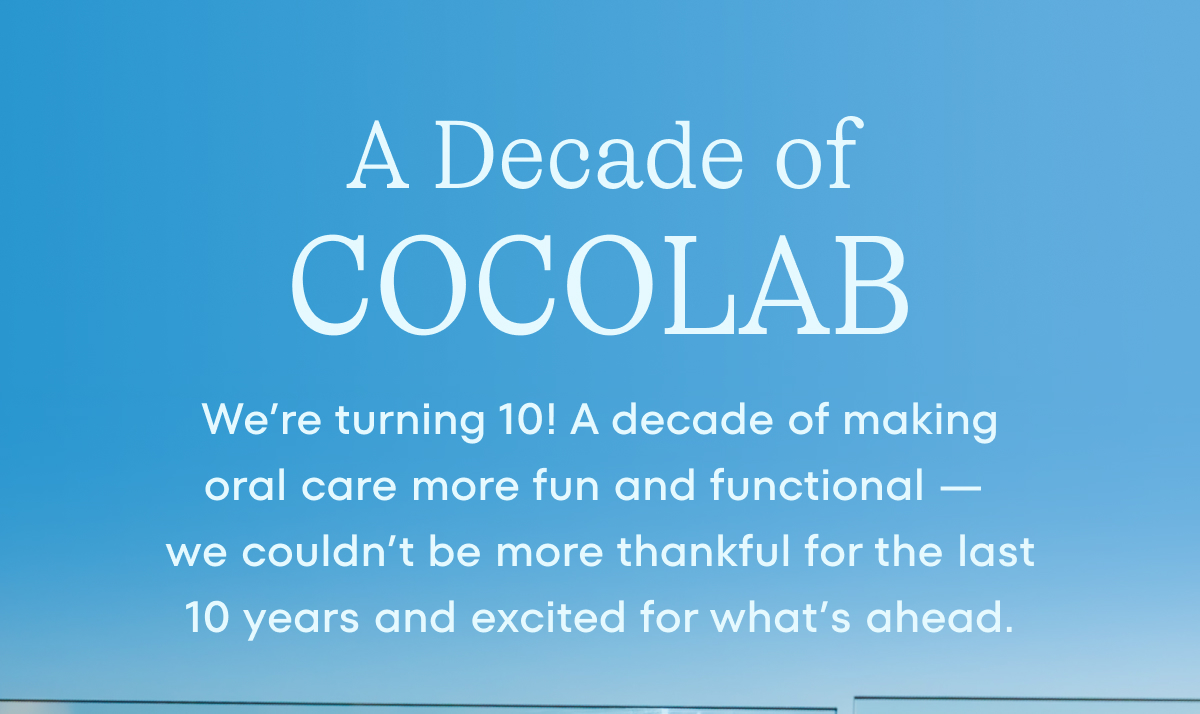 A Decade of
COCOLAB

We’re turning 10! A decade of making oral care more fun and functional — we couldn’t be more thankful for the last 10 years and excited for what’s ahead.